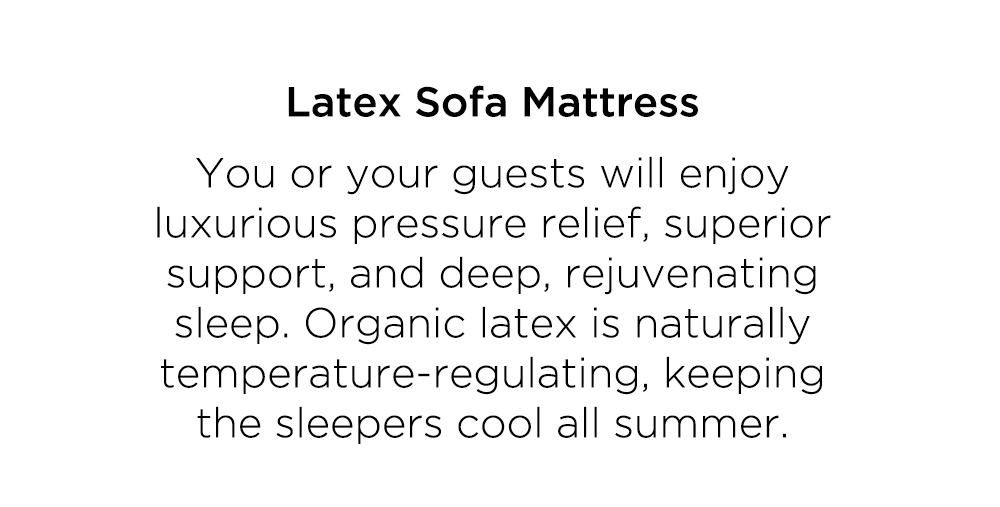 Latex Sofa Mattress

You or your guests will enjoy luxurious pressure relief, superior support, and deep, rejuvenating sleep. Organic latex is naturally temperature-regulating, keeping the sleepers cool all summer.